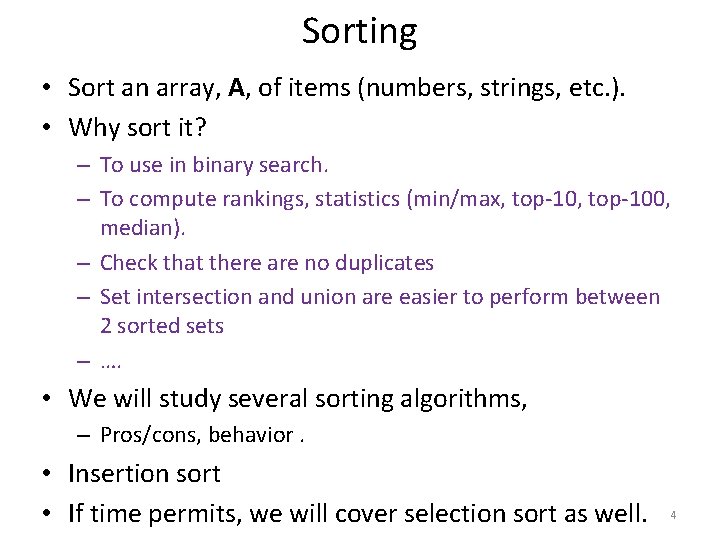 Sorting

• Sort an array, **A**, of items (numbers, strings, etc.).
• Why sort it?
– To use in binary search.
– To compute rankings, statistics (min/max, top-10, top-100, median).
– Check that there are no duplicates
– Set intersection and union are easier to perform between 2 sorted sets
– ….
• We will study several sorting algorithms,
– Pros/cons, behavior .
• Insertion sort
• If time permits, we will cover selection sort as well.

4